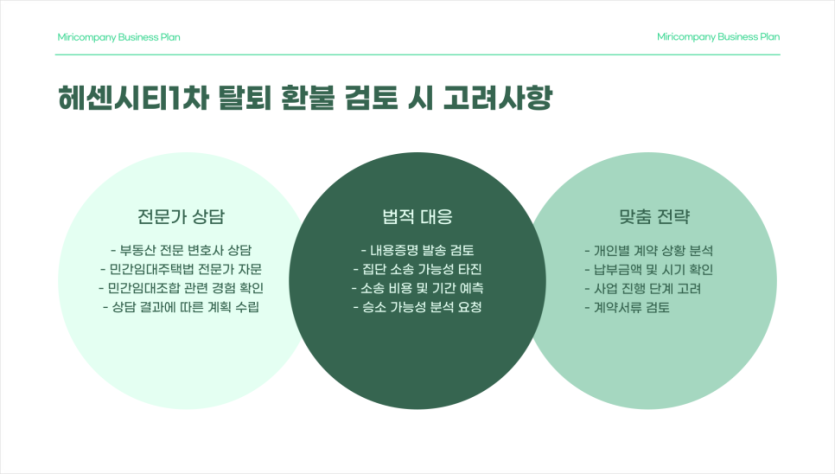 Miricompany Business Plan

Miricompany Business Plan

헤센시티1차 탈퇴 환불 검토 시 고려사항

전문가 상담

- 부동산 전문 변호사 상담
- 민간임대주택법 전문가 자문
- 민간임대조합 관련 경험 확인
- 상담 결과에 따른 계획 수립

법적 대응

- 내용증명 발송 검토
- 집단 소송 가능성 타진
- 소송 비용 및 기간 예측
- 승소 가능성 분석 요청

맞춤 전략

- 개인별 계약 상황 분석
- 납부금액 및 시기 확인
- 사업 진행 단계 고려
- 계약서류 검토